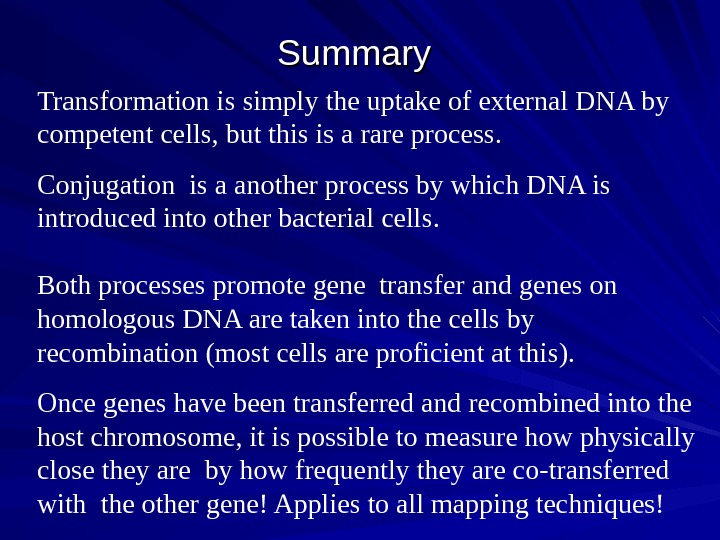 Summary

Transformation is simply the uptake of external DNA by competent cells, but this is a rare process.

Conjugation is a another process by which DNA is introduced into other bacterial cells.

Both processes promote gene transfer and genes on homologous DNA are taken into the cells by recombination (most cells are proficient at this).

Once genes have been transferred and recombined into the host chromosome, it is possible to measure how physically close they are by how frequently they are co-transferred with the other gene! Applies to all mapping techniques!